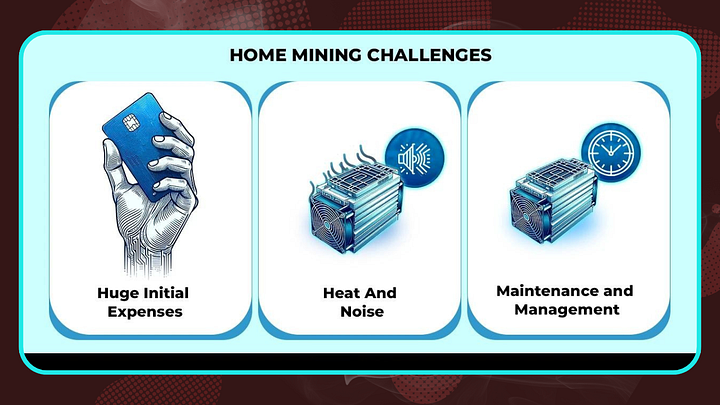 HOME MINING CHALLENGES

Huge Initial Expenses

Heat And Noise

Maintenance and Management